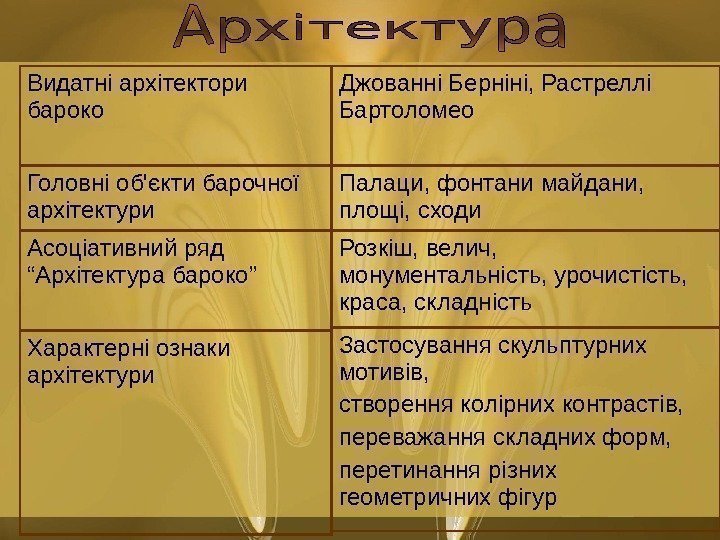 Архітектура

| | |
|---|---|
| Видатні архітектори бароко | Джованні Берніні, Растреллі Бартоломео |
| Головні об'єкти барочної архітектури | Палаци, фонтани майдани, площі, сходи |
| Асоціативний ряд “Архітектура бароко” | Розкіш, велич, монументальність, урочистість, краса, складність |
| Характерні ознаки архітектури | Застосування скульптурних мотивів, створення колірних контрастів, переважання складних форм, перетинання різних геометричних фігур |